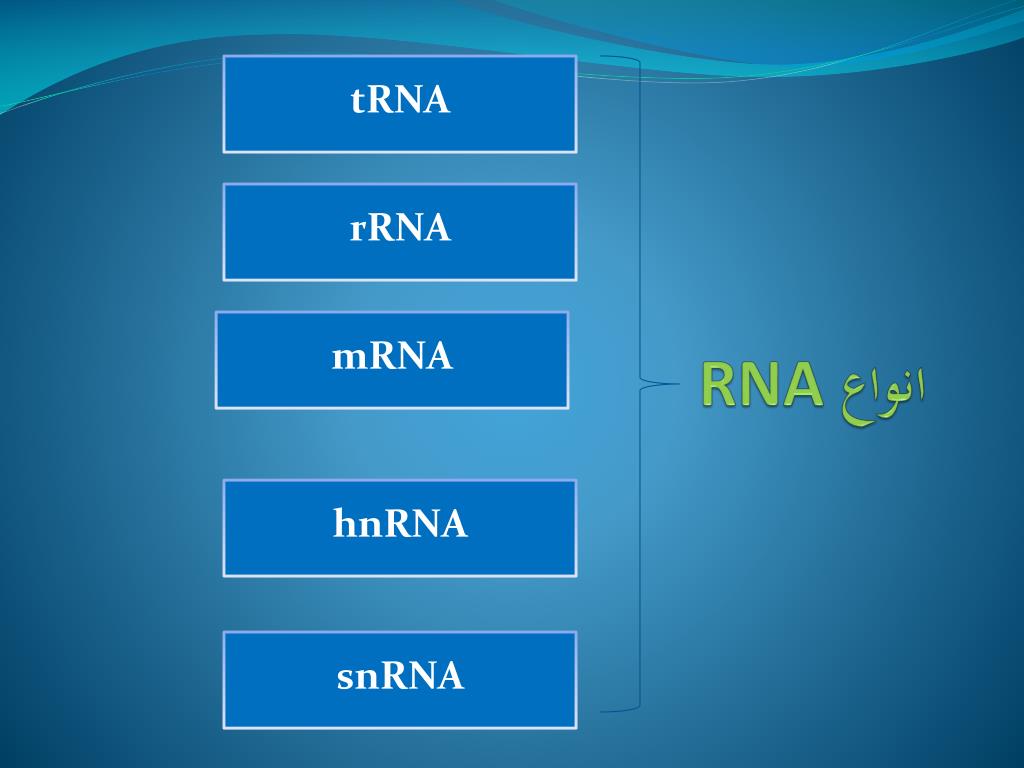 انواع RNA

tRNA

rRNA

mRNA

hnRNA

snRNA